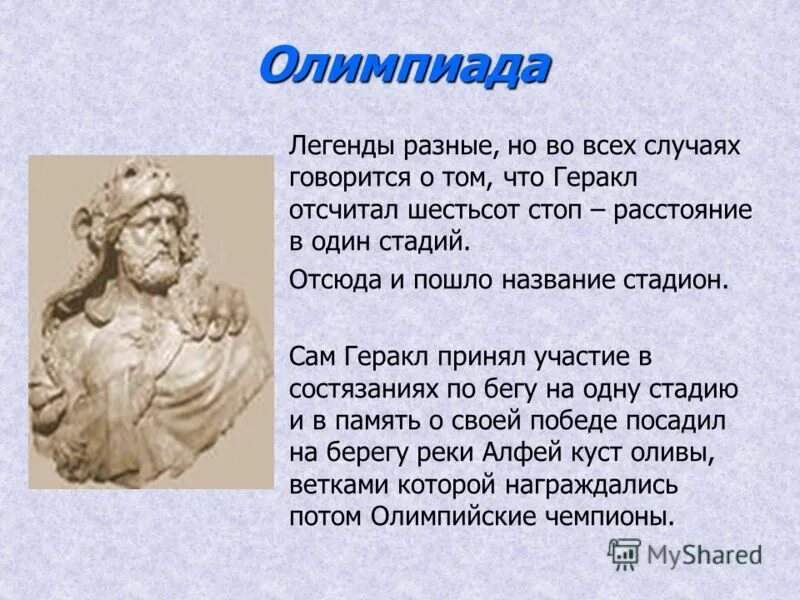 Олимпиада

Легенды разные, но во всех случаях говорится о том, что Геракл отсчитал шестьсот стоп – расстояние в один стадий.

Отсюда и пошло название стадион.

Сам Геракл принял участие в состязаниях по бегу на одну стадию и в память о своей победе посадил на берегу реки Алфей куст оливы, ветками которой награждались потом Олимпийские чемпионы.

MyShared